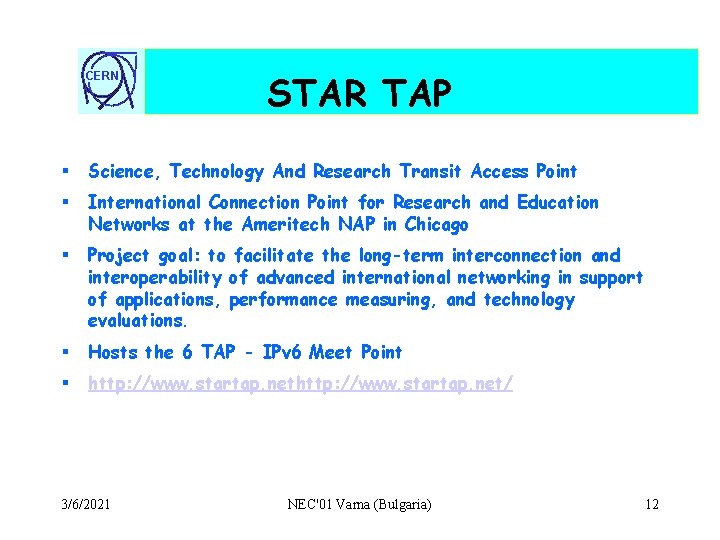 CERN

STAR TAP

▪ Science, Technology And Research Transit Access Point

▪ International Connection Point for Research and Education Networks at the Ameritech NAP in Chicago

▪ Project goal: to facilitate the long-term interconnection and interoperability of advanced international networking in support of applications, performance measuring, and technology evaluations.

▪ Hosts the 6 TAP - IPv6 Meet Point

▪ http://www.startap.nethttp://www.startap.net/

3/6/2021 NEC'01 Varna (Bulgaria) 12